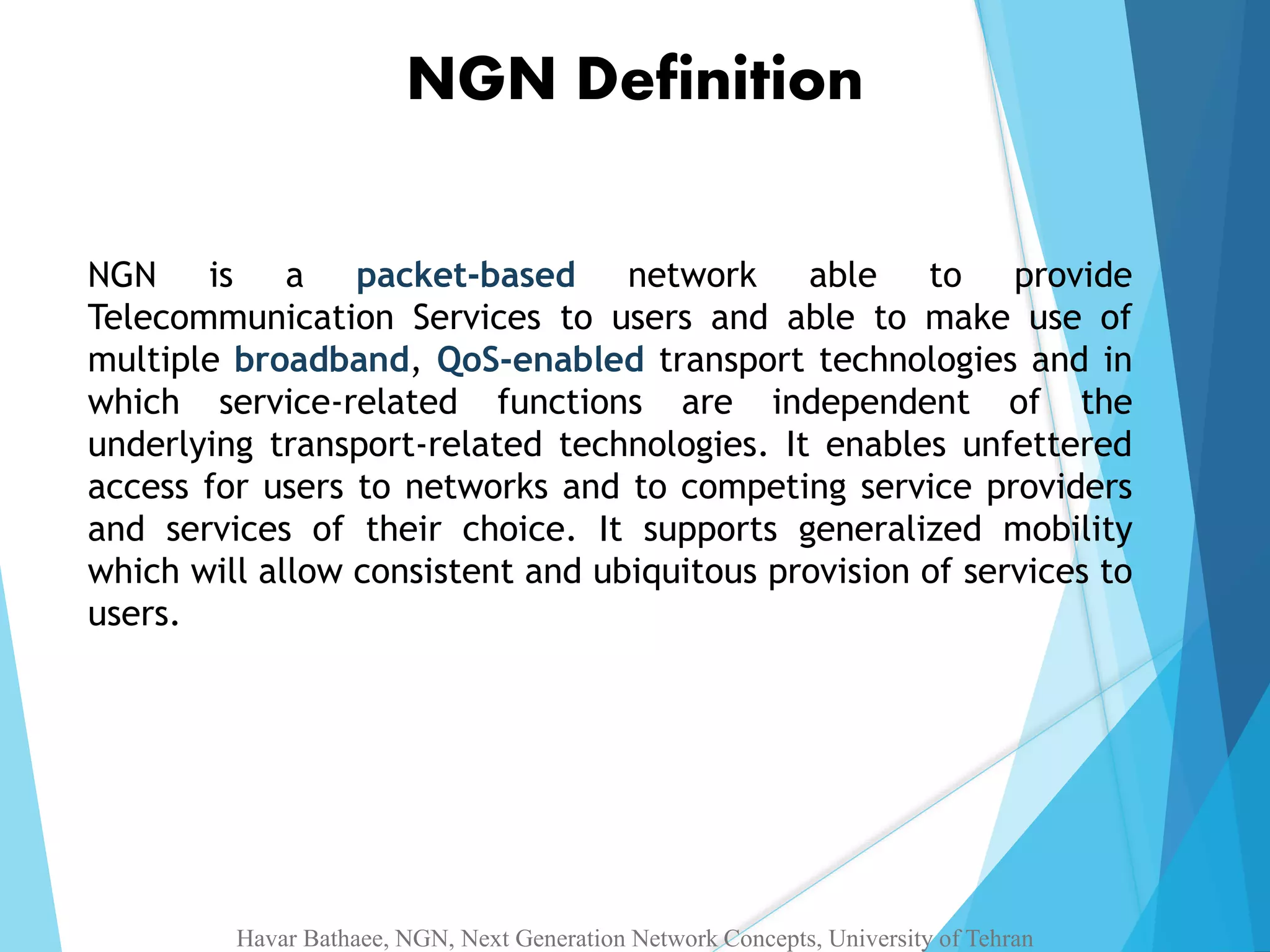 NGN Definition

NGN is a packet-based network able to provide Telecommunication Services to users and able to make use of multiple broadband, QoS-enabled transport technologies and in which service-related functions are independent of the underlying transport-related technologies. It enables unfettered access for users to networks and to competing service providers and services of their choice. It supports generalized mobility which will allow consistent and ubiquitous provision of services to users.

Havar Bathaee, NGN, Next Generation Network Concepts, University of Tehran